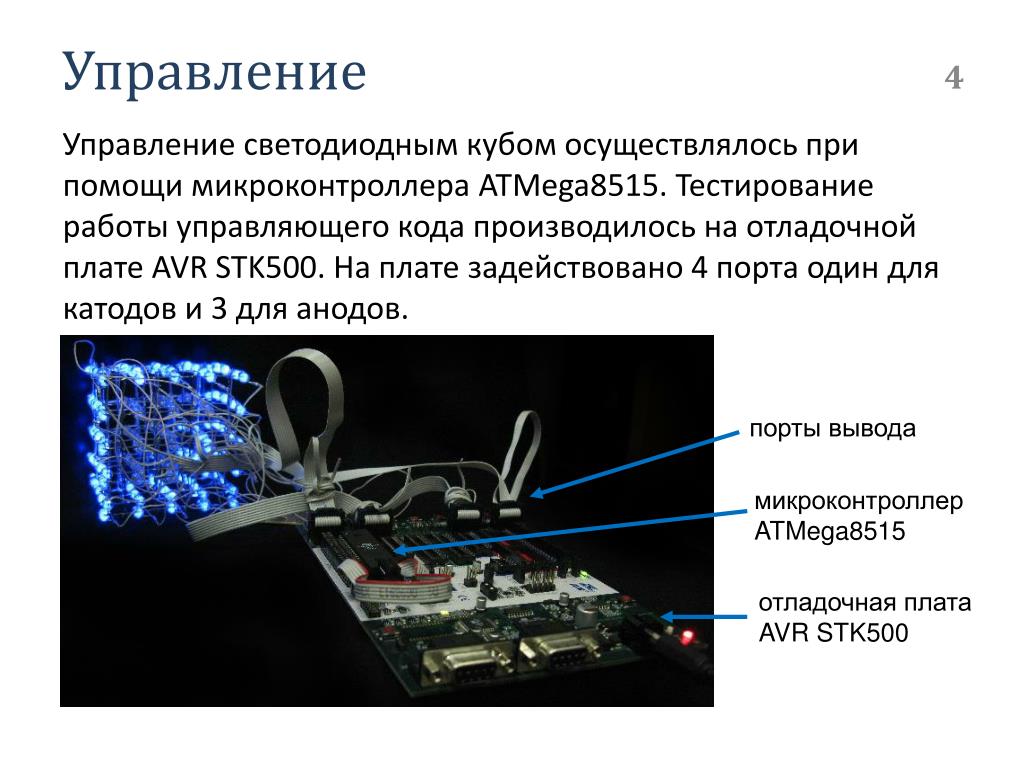 Управление

4

Управление светодиодным кубом осуществлялось при помощи микроконтроллера ATMega8515. Тестирование работы управляющего кода производилось на отладочной плате AVR STK500. На плате задействовано 4 порта один для катодов и 3 для анодов.

порты вывода

микроконтроллер ATMega8515

отладочная плата AVR STK500